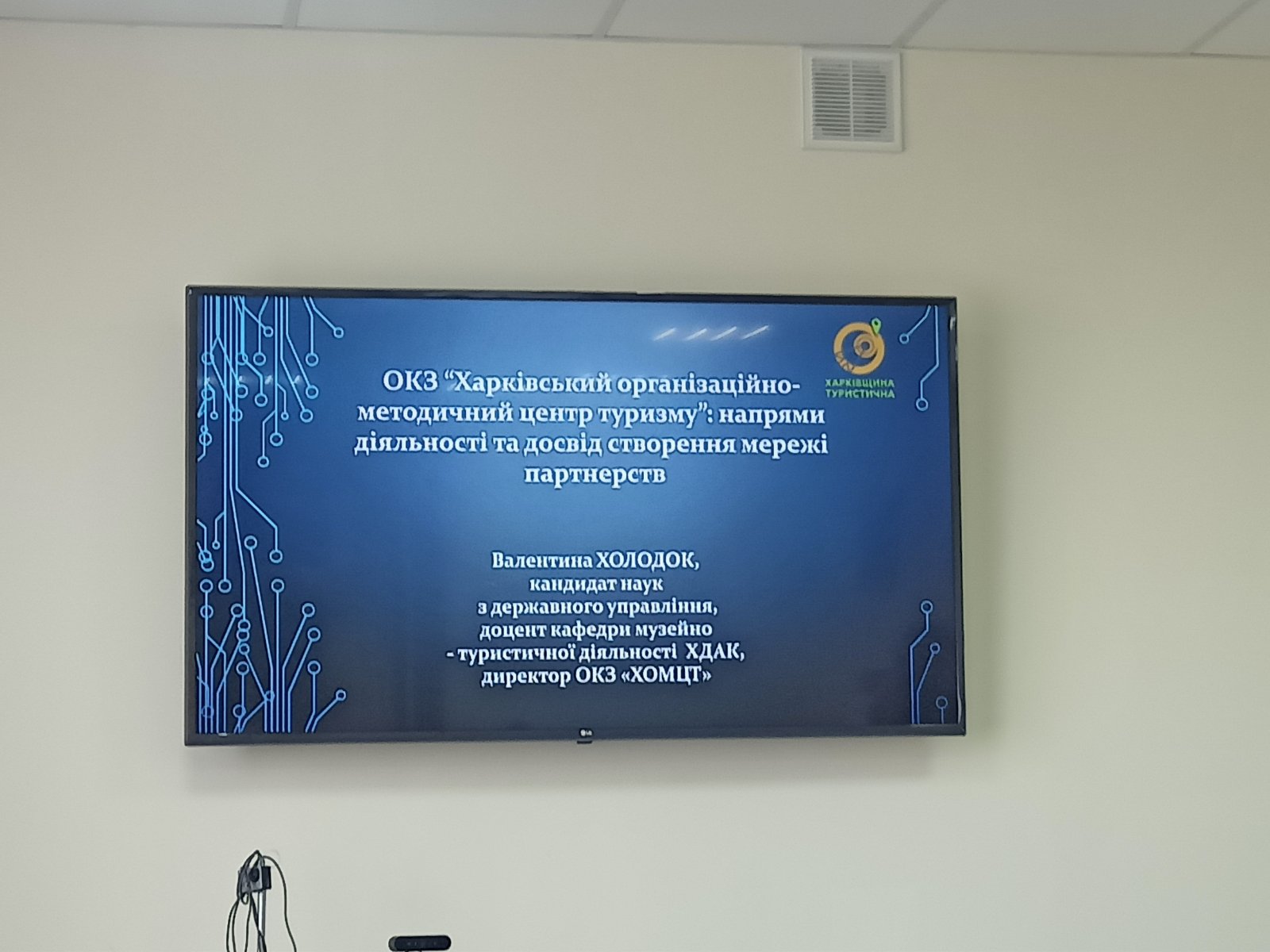 ХАРКІВЩИНА ТУРИСТИЧНА

ОКЗ "Харківський організаційно-методичний центр туризму": напрями діяльності та досвід створення мережі партнерств

Валентина ХОЛОДОК,
кандидат наук
з державного управління,
доцент кафедри музейно
- туристичної діяльності ХДАК,
директор ОКЗ «ХОМЦТ»

LG